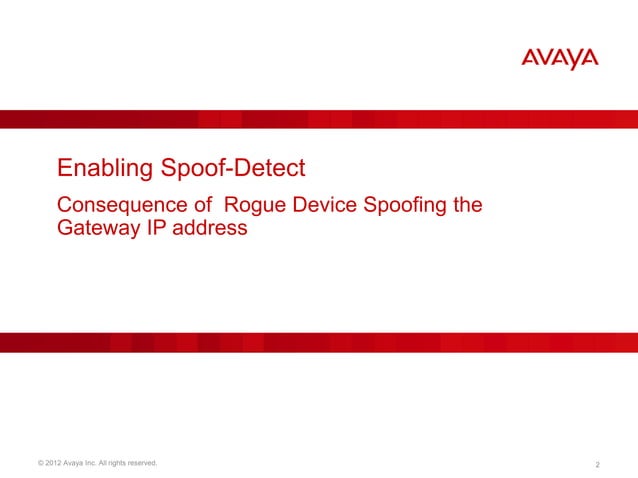 AVAYA

Enabling Spoof-Detect

Consequence of  Rogue Device Spoofing the Gateway IP address

© 2012 Avaya Inc. All rights reserved.

2